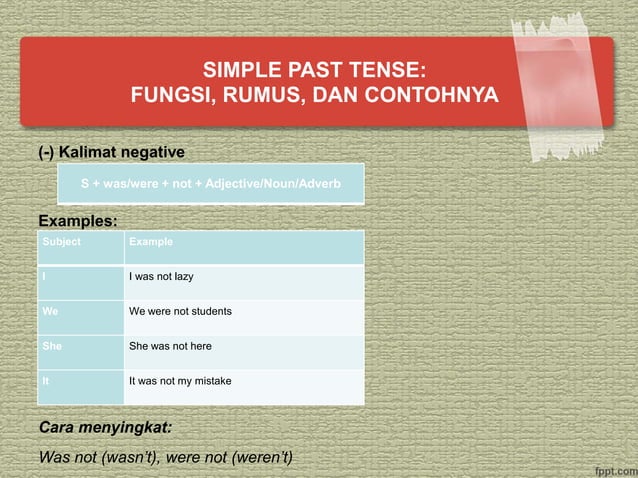 SIMPLE PAST TENSE:
FUNGSI, RUMUS, DAN CONTOHNYA

(-) Kalimat negative

S + was/were + not + Adjective/Noun/Adverb

Examples:

| Subject | Example |
|---|---|
| I | I was not lazy |
| We | We were not students |
| She | She was not here |
| It | It was not my mistake |

Cara menyingkat:

Was not (wasn't), were not (weren't)

fppt.com